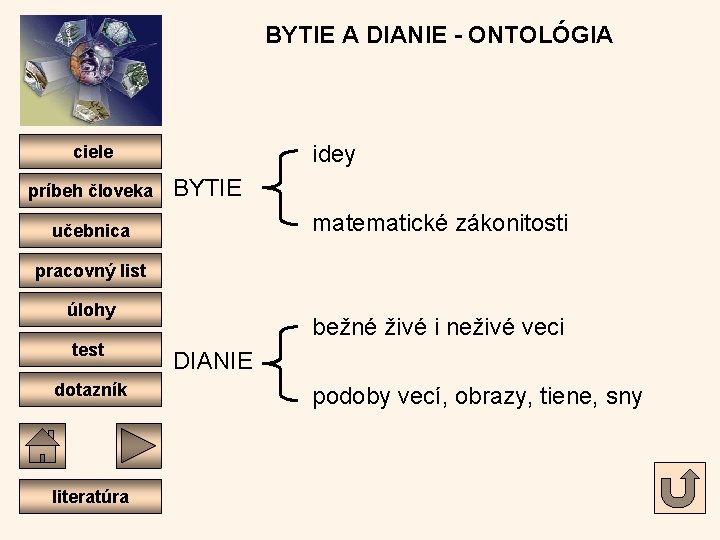 BYTIE A DIANIE - ONTOLÓGIA

ciele
príbeh človeka
učebnica
pracovný list
úlohy
test
dotazník
literatúra

BYTIE
idey
matematické zákonitosti

DIANIE
bežné živé i neživé veci
podoby vecí, obrazy, tiene, sny